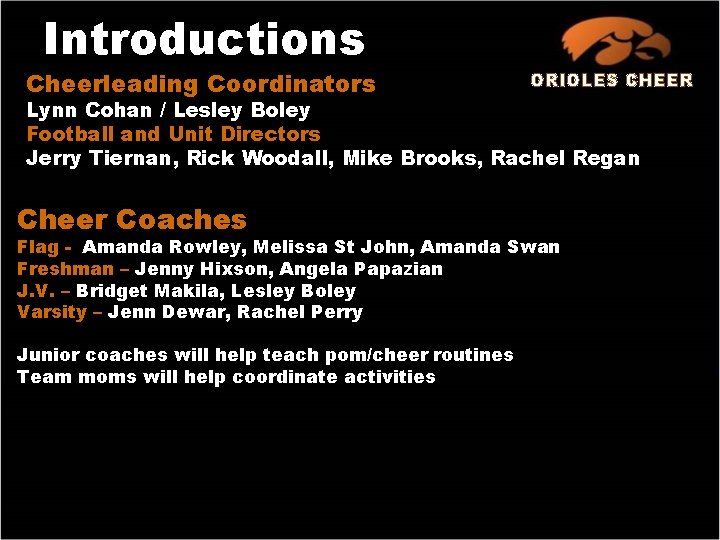 Introductions

ORIOLES CHEER

Cheerleading Coordinators
Lynn Cohan / Lesley Boley
Football and Unit Directors
Jerry Tiernan, Rick Woodall, Mike Brooks, Rachel Regan

Cheer Coaches
Flag - Amanda Rowley, Melissa St John, Amanda Swan
Freshman – Jenny Hixson, Angela Papazian
J.V. – Bridget Makila, Lesley Boley
Varsity – Jenn Dewar, Rachel Perry

Junior coaches will help teach pom/cheer routines
Team moms will help coordinate activities